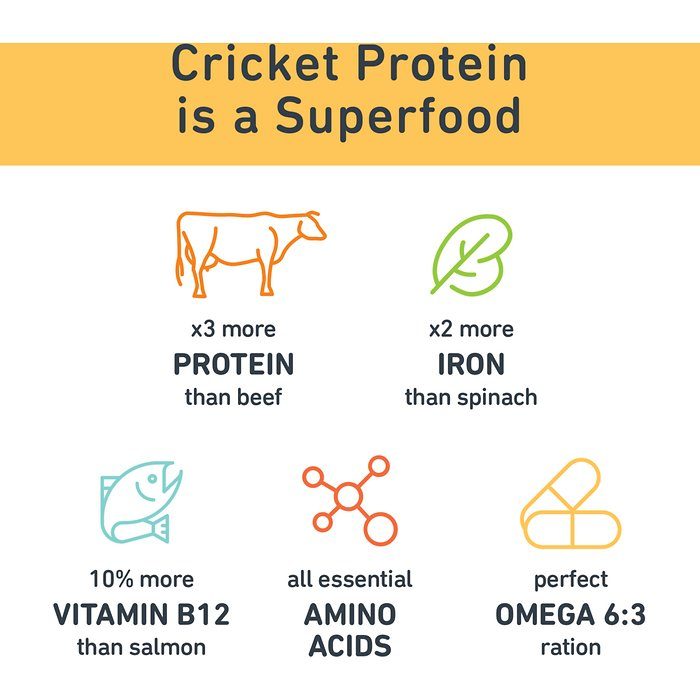 Cricket Protein is a Superfood

x3 more
PROTEIN
than beef

x2 more
IRON
than spinach

10% more
VITAMIN B12
than salmon

all essential
AMINO
ACIDS

perfect
OMEGA 6:3
ration